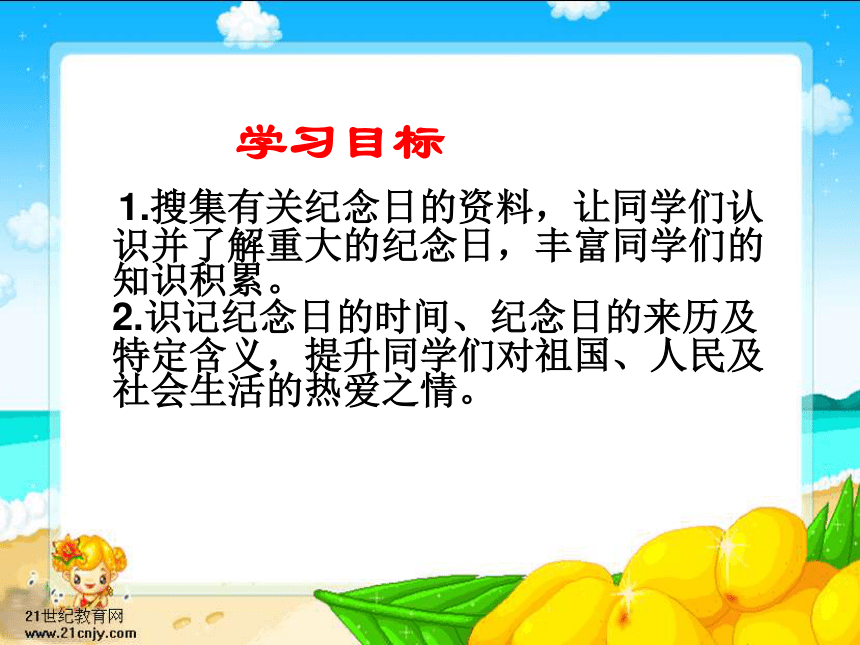 学习目标

1.搜集有关纪念日的资料，让同学们认识并了解重大的纪念日，丰富同学们的知识积累。
2.识记纪念日的时间、纪念日的来历及特定含义，提升同学们对祖国、人民及社会生活的热爱之情。

21世纪教育网
www.21cnjy.com